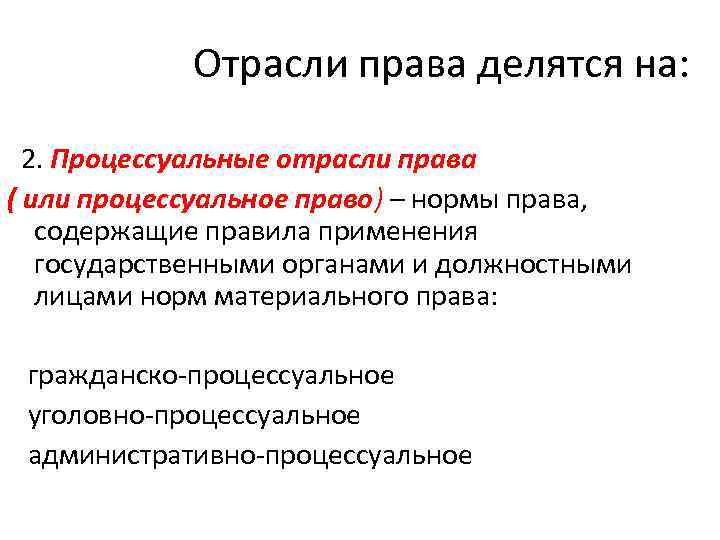 Отрасли права делятся на:

2. Процессуальные отрасли права ( или процессуальное право) – нормы права, содержащие правила применения государственными органами и должностными лицами норм материального права:

гражданско-процессуальное
уголовно-процессуальное
административно-процессуальное